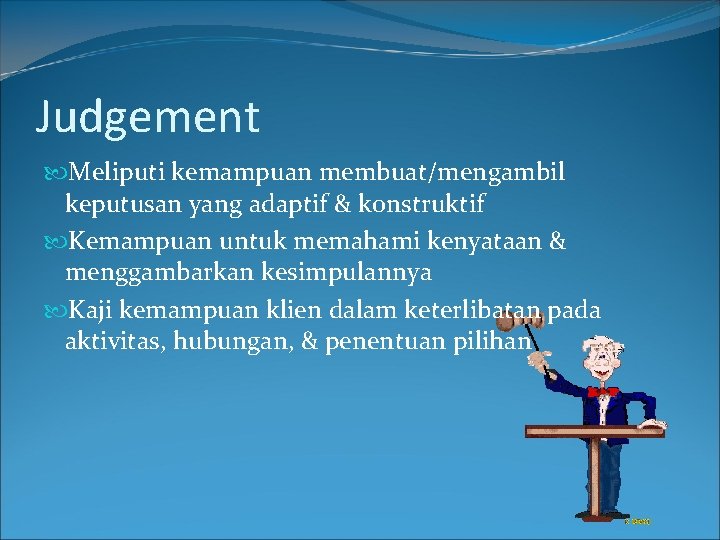 Judgement

Meliputi kemampuan membuat/mengambil keputusan yang adaptif & konstruktif

Kemampuan untuk memahami kenyataan & menggambarkan kesimpulannya

Kaji kemampuan klien dalam keterlibatan pada aktivitas, hubungan, & penentuan pilihan